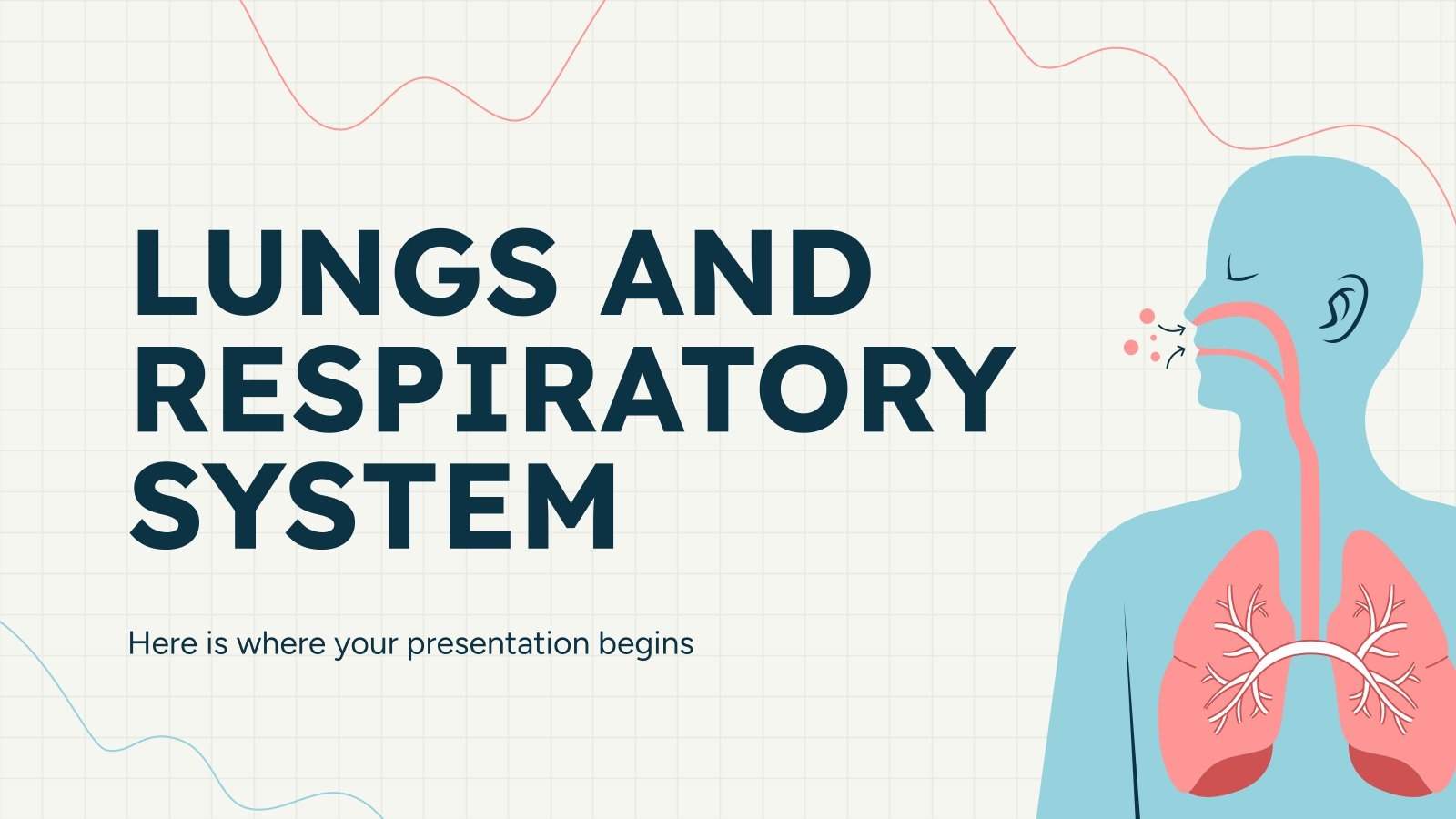 LUNGS AND RESPIRATORY SYSTEM

Here is where your presentation begins